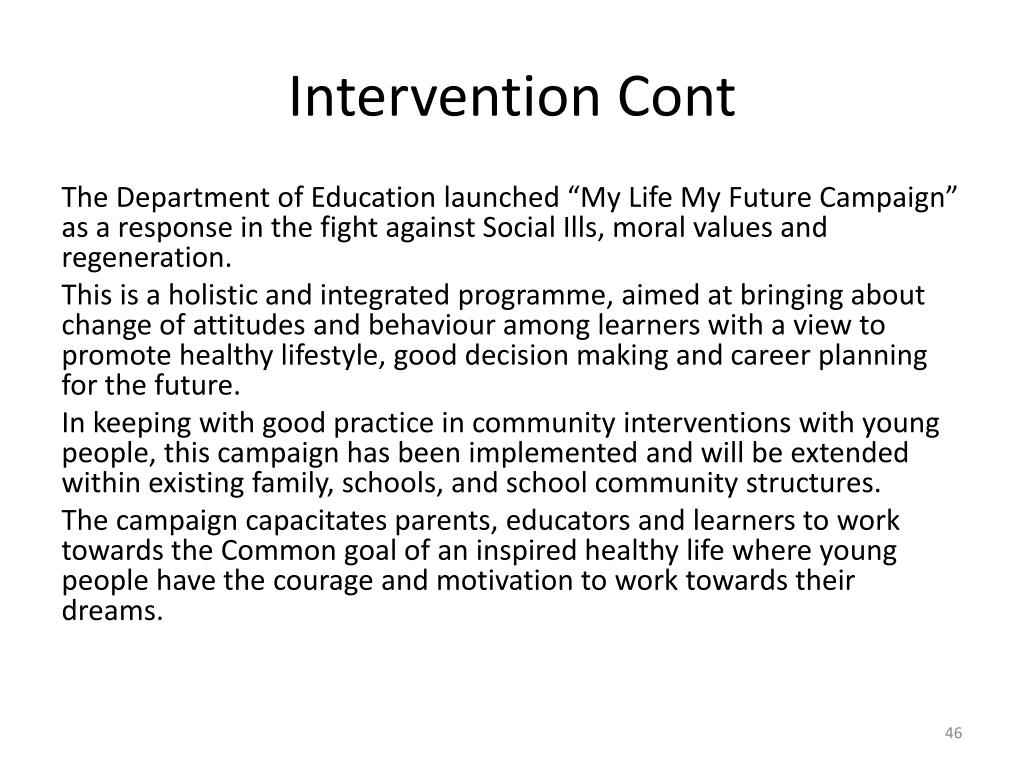 Intervention Cont

The Department of Education launched “My Life My Future Campaign” as a response in the fight against Social Ills, moral values and regeneration.

This is a holistic and integrated programme, aimed at bringing about change of attitudes and behaviour among learners with a view to promote healthy lifestyle, good decision making and career planning for the future.

In keeping with good practice in community interventions with young people, this campaign has been implemented and will be extended within existing family, schools, and school community structures.

The campaign capacitates parents, educators and learners to work towards the Common goal of an inspired healthy life where young people have the courage and motivation to work towards their dreams.

46